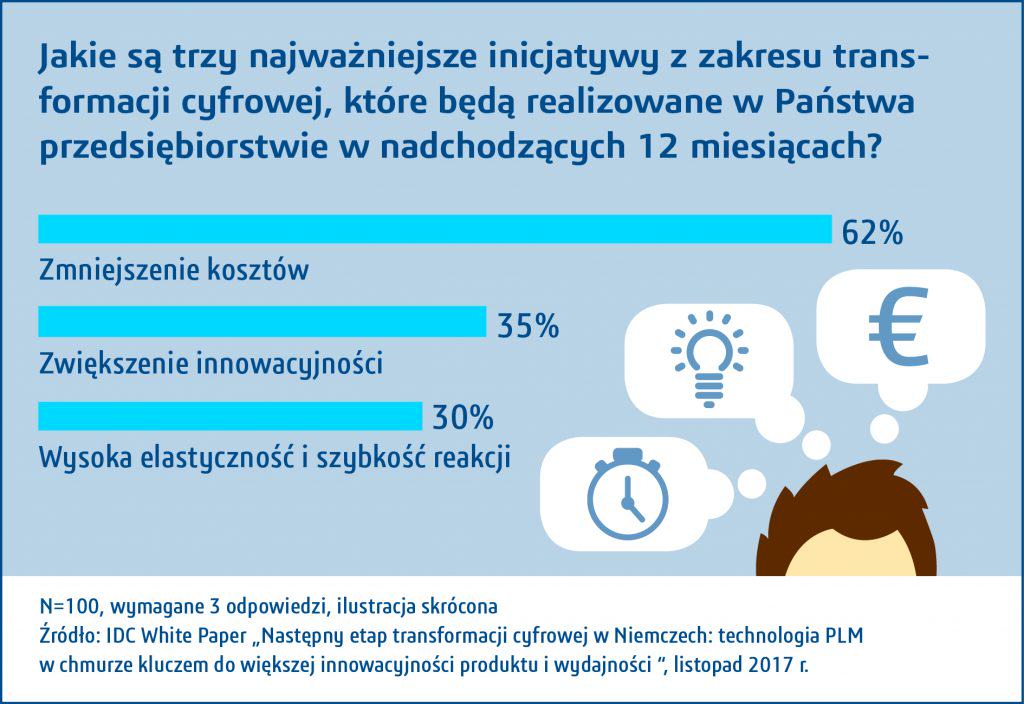 Jakie są trzy najważniejsze inicjatywy z zakresu transformacji cyfrowej, które będą realizowane w Państwa przedsiębiorstwie w nadchodzących 12 miesiącach?

62%
Zmniejszenie kosztów

35%
Zwiększenie innowacyjności

30%
Wysoka elastyczność i szybkość reakcji

€

N=100, wymagane 3 odpowiedzi, ilustracja skrócona
Źródło: IDC White Paper „Następny etap transformacji cyfrowej w Niemczech: technologia PLM w chmurze kluczem do większej innowacyjności produktu i wydajności ”, listopad 2017 r.